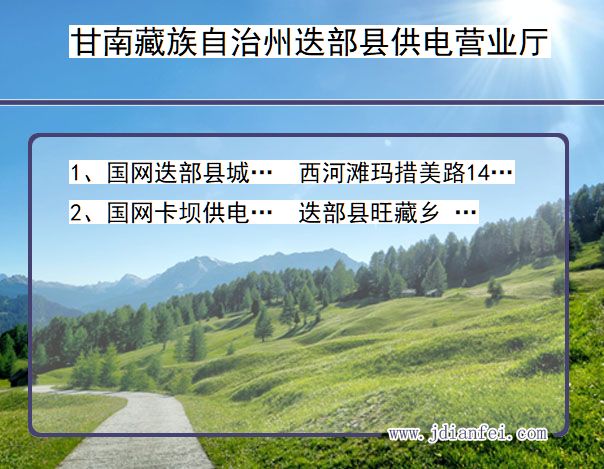 甘南藏族自治州迭部县供电营业厅

1、国网迭部县城…　西河滩玛措美路14…

2、国网卡坝供电…　迭部县旺藏乡 …

www.jdianfei.com